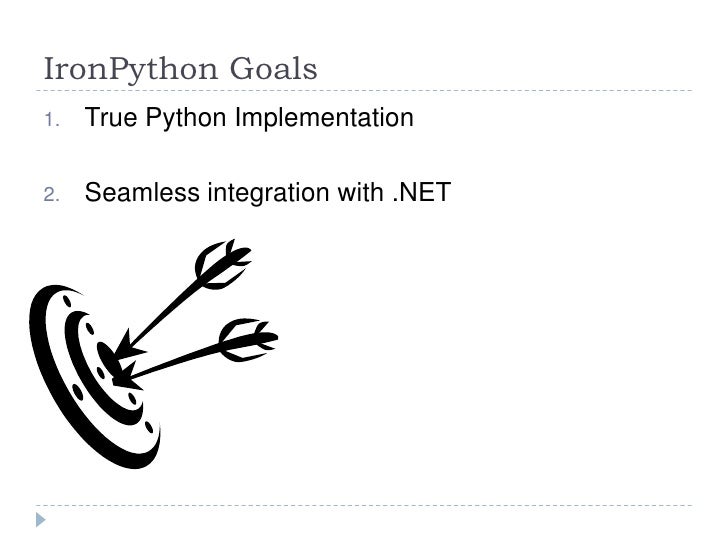 IronPython Goals

1. True Python Implementation

2. Seamless integration with .NET